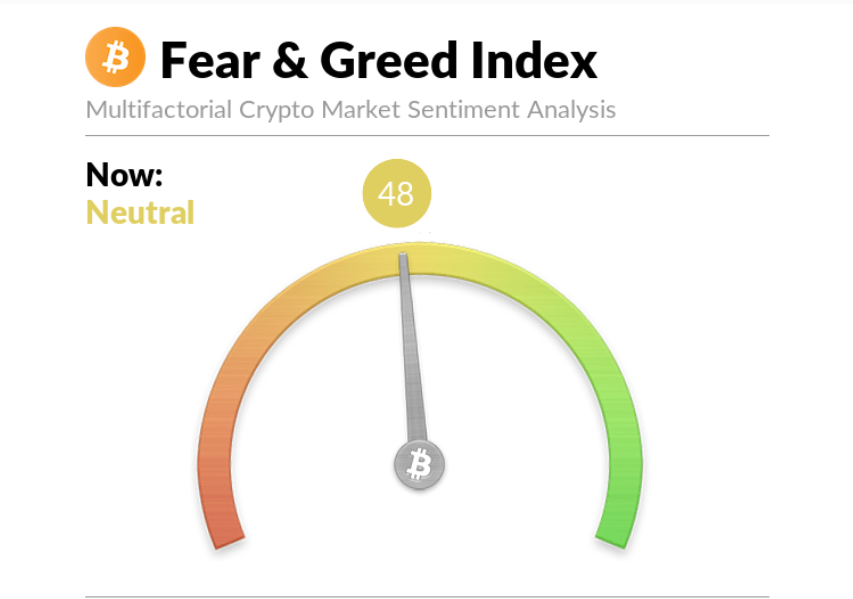 Fear & Greed Index

Multifactorial Crypto Market Sentiment Analysis

Now:
Neutral

48